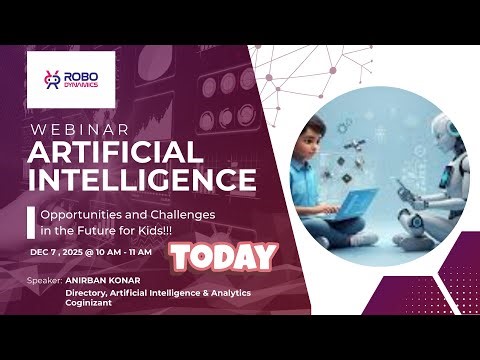 ROBO DYNAMICS

WEBINAR
ARTIFICIAL INTELLIGENCE

Opportunities and Challenges in the Future for Kids!!!

DEC 7 , 2025 @ 10 AM - 11 AM

TODAY

Speaker: ANIRBAN KONAR
Directory, Artificial Intelligence & Analytics
Coginizant